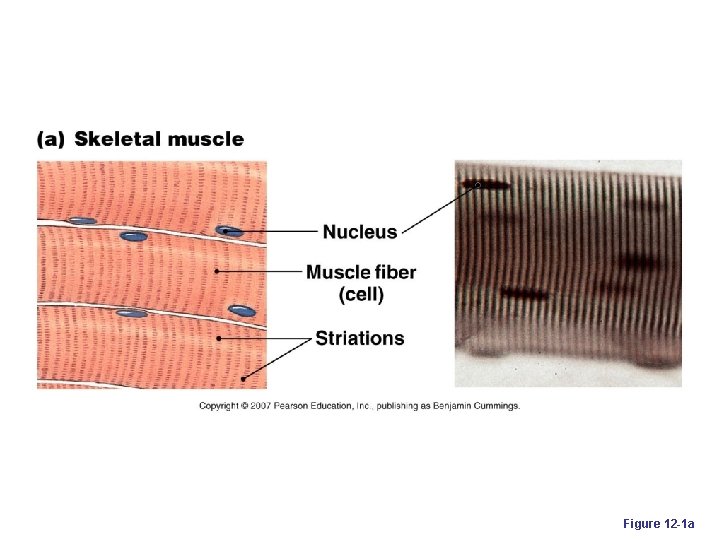 (a) Skeletal muscle

Nucleus

Muscle fiber (cell)

Striations

Copyright © 2007 Pearson Education, Inc., publishing as Benjamin Cummings.

Figure 12-1a